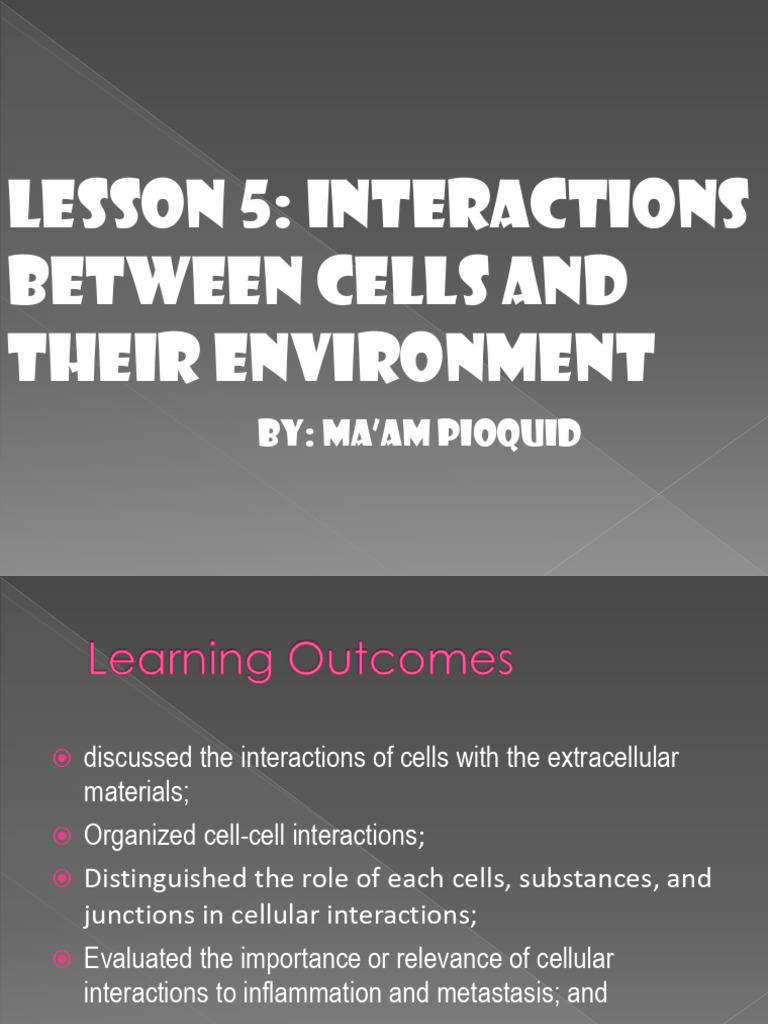 LESSON 5: INTERACTIONS BETWEEN CELLS AND THEIR ENVIRONMENT

BY: MA'AM PIOQUID

Learning Outcomes

discussed the interactions of cells with the extracellular materials;

Organized cell-cell interactions;

Distinguished the role of each cells, substances, and junctions in cellular interactions;

Evaluated the importance or relevance of cellular interactions to inflammation and metastasis; and